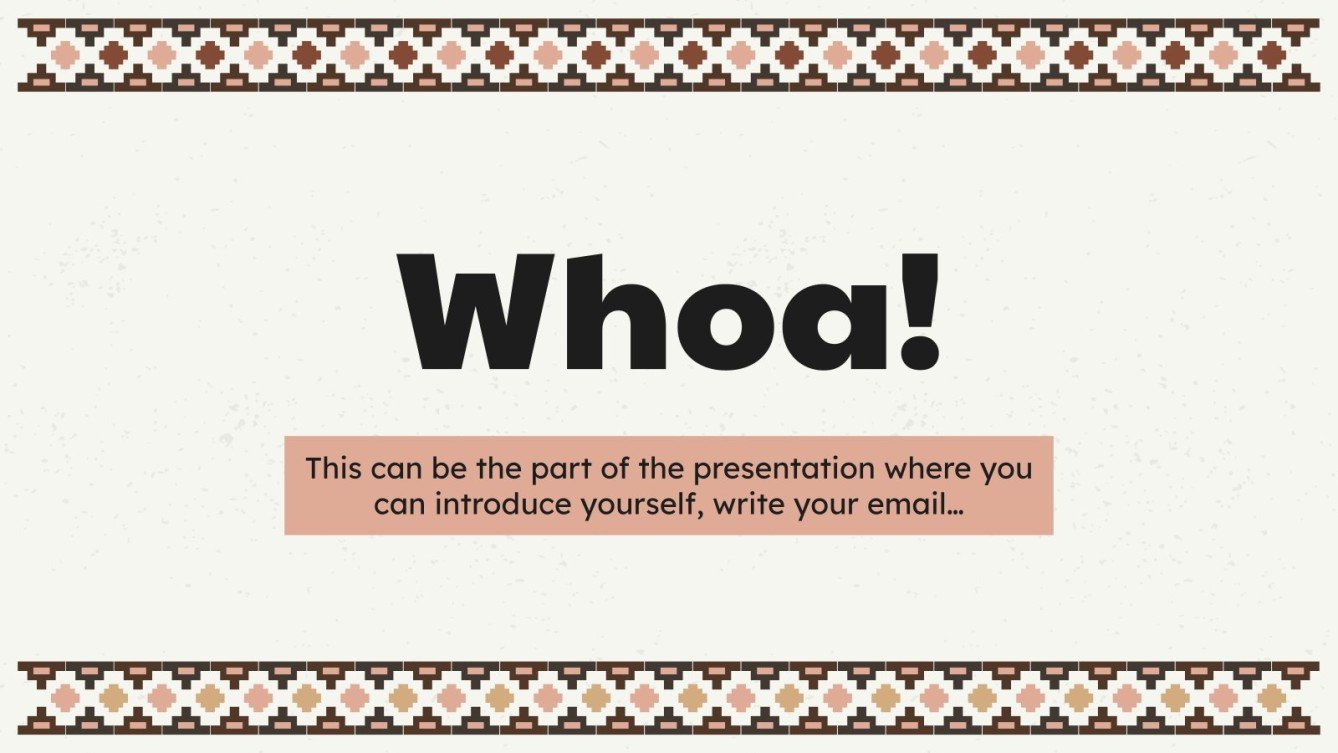 Whoa!

This can be the part of the presentation where you can introduce yourself, write your email…